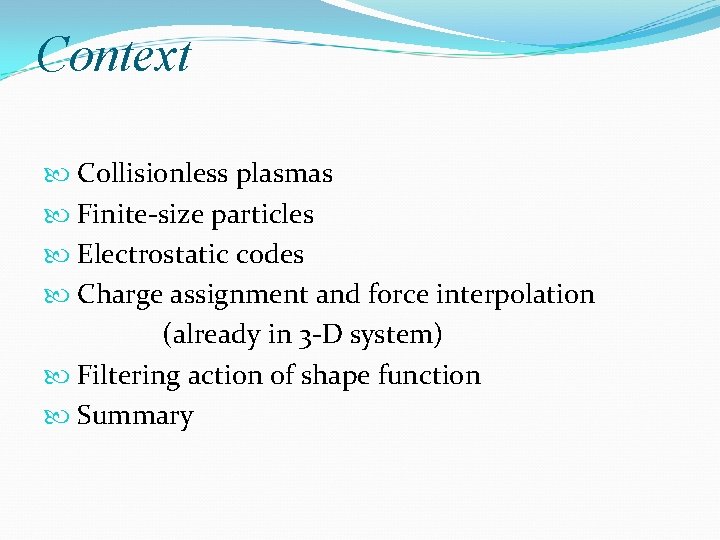 Context

Collisionless plasmas
Finite-size particles
Electrostatic codes
Charge assignment and force interpolation (already in 3-D system)
Filtering action of shape function
Summary